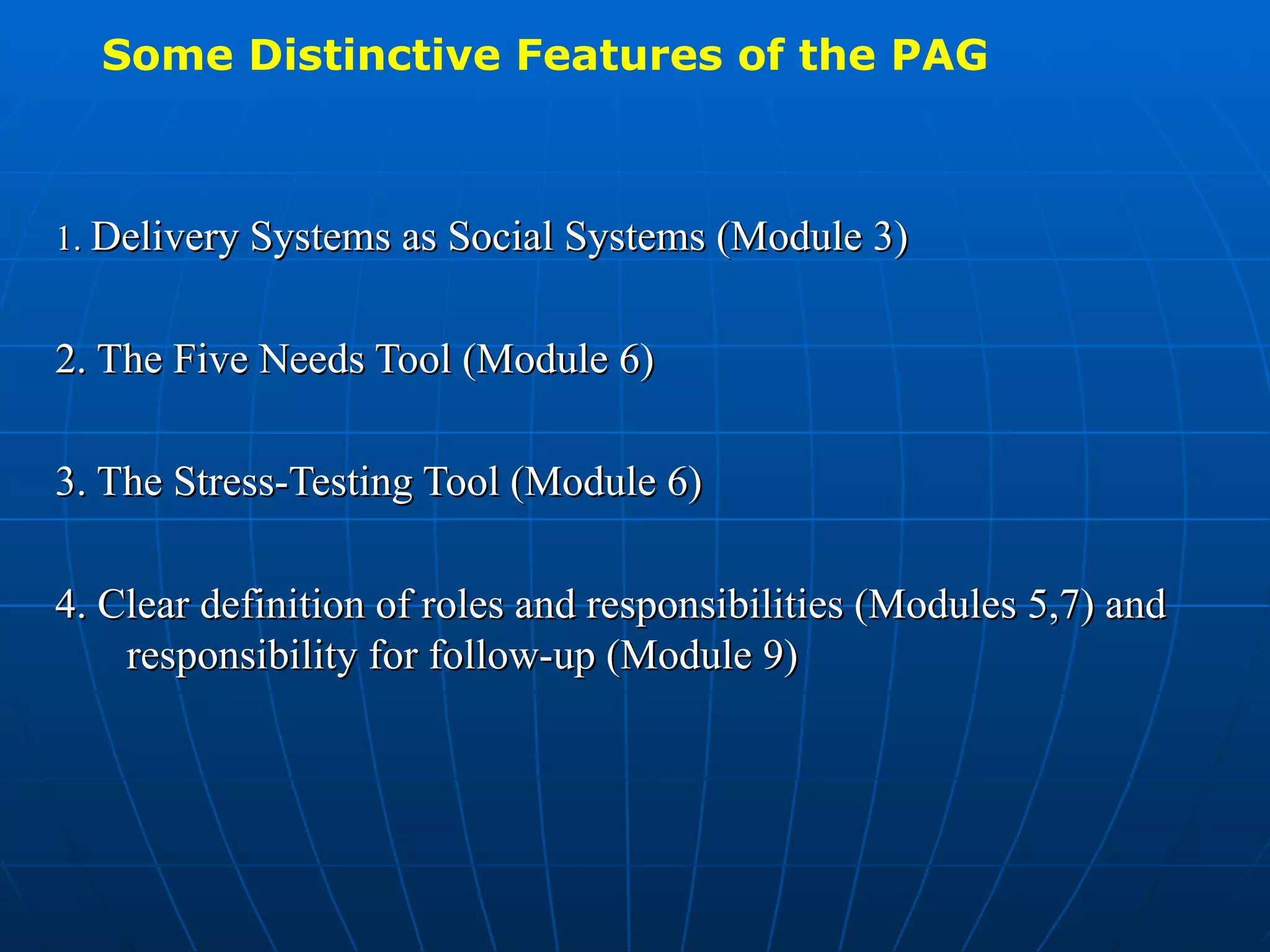 Some Distinctive Features of the PAG

1. Delivery Systems as Social Systems (Module 3)

2. The Five Needs Tool (Module 6)

3. The Stress-Testing Tool (Module 6)

4. Clear definition of roles and responsibilities (Modules 5,7) and responsibility for follow-up (Module 9)